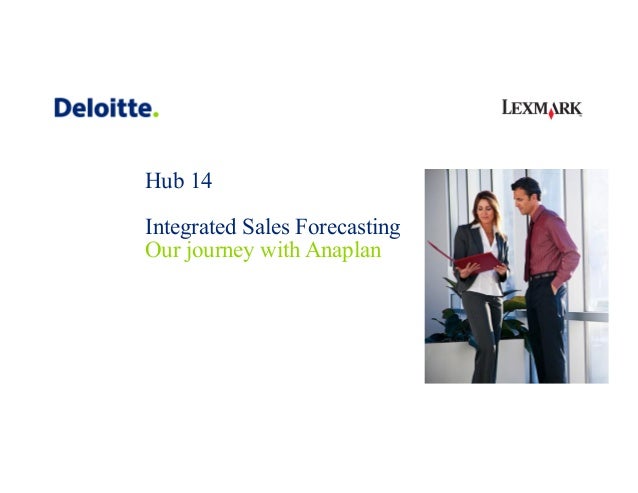 Deloitte.

LEXMARK

Hub 14

Integrated Sales Forecasting
Our journey with Anaplan